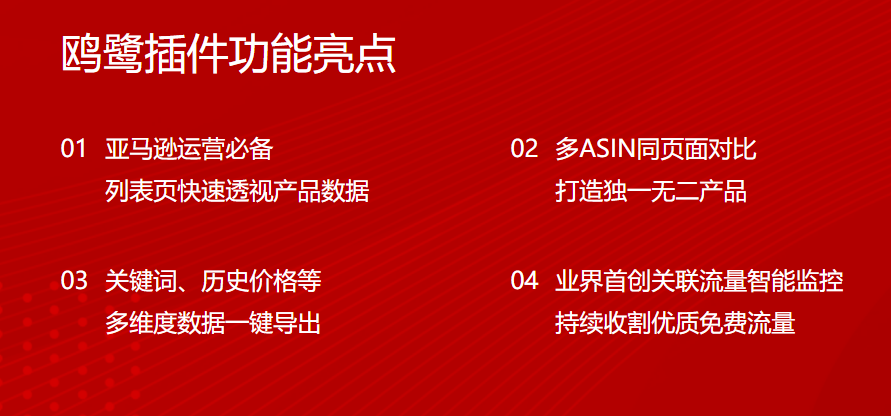 鸥鹭插件功能亮点

01 亚马逊运营必备
列表页快速透视产品数据

02 多ASIN同页面对比
打造独一无二产品

03 关键词、历史价格等
多维度数据一键导出

04 业界首创关联流量智能监控
持续收割优质免费流量